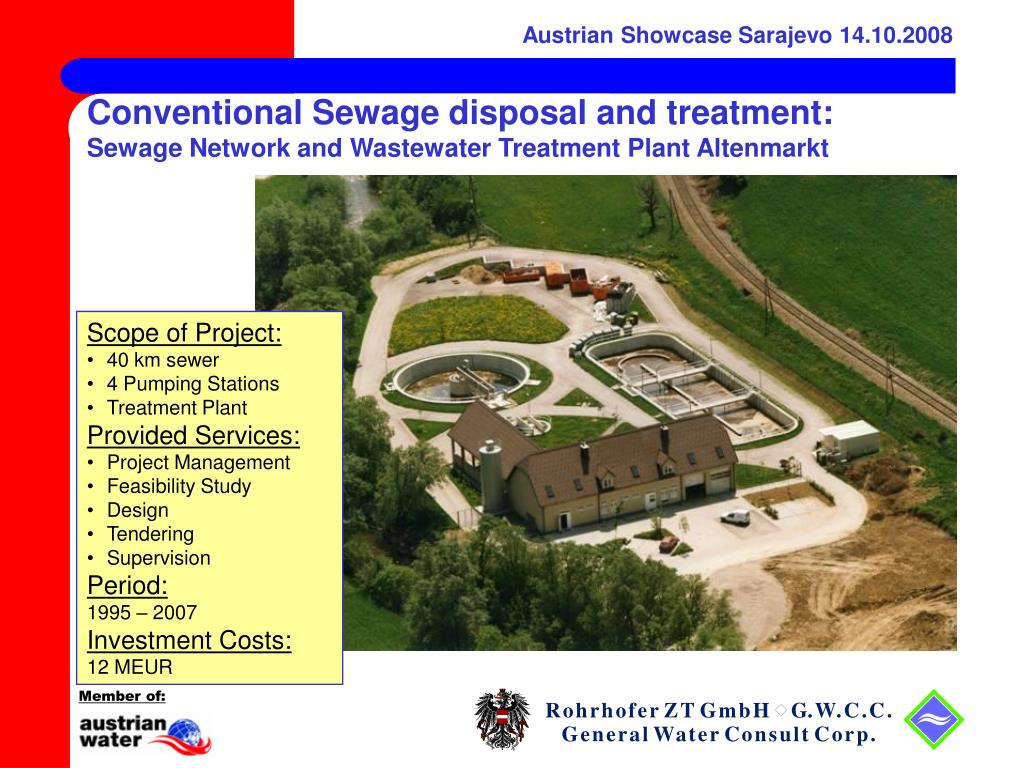 Austrian Showcase Sarajevo 14.10.2008

Conventional Sewage disposal and treatment:
Sewage Network and Wastewater Treatment Plant Altenmarkt

Scope of Project:
• 40 km sewer
• 4 Pumping Stations
• Treatment Plant

Provided Services:
• Project Management
• Feasibility Study
• Design
• Tendering
• Supervision

Period:
1995 – 2007

Investment Costs:
12 MEUR

Member of:
austrian water

Rohrhofer ZT GmbH ◇ G.W.C.C.
General Water Consult Corp.